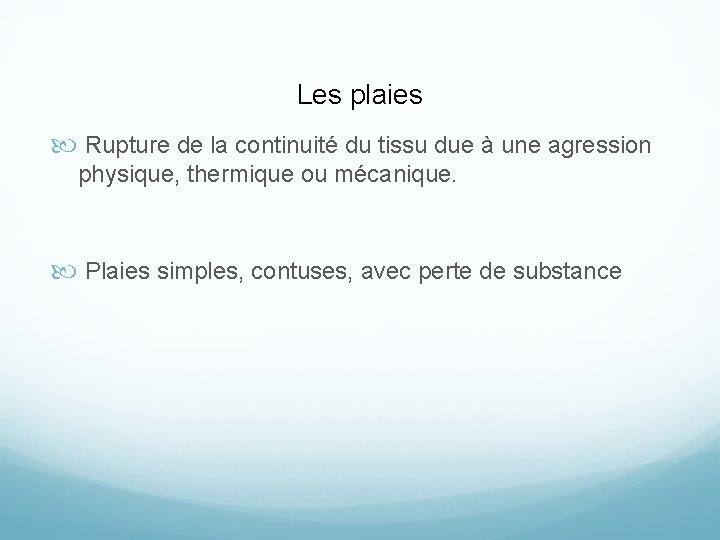 Les plaies

Rupture de la continuité du tissu due à une agression physique, thermique ou mécanique.

Plaies simples, contuses, avec perte de substance